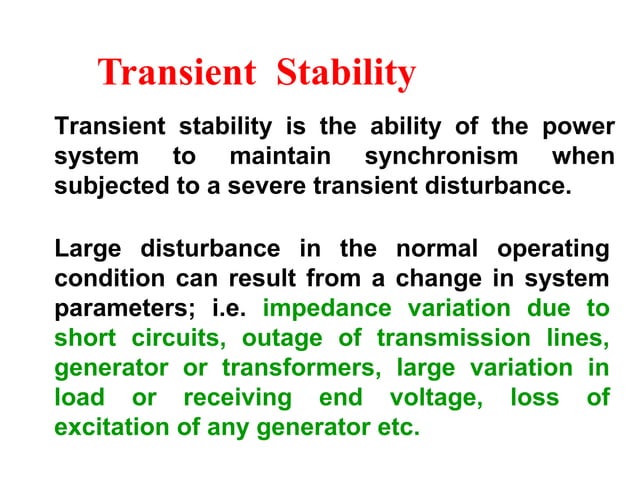 Transient Stability

Transient stability is the ability of the power system to maintain synchronism when subjected to a severe transient disturbance.

Large disturbance in the normal operating condition can result from a change in system parameters; i.e. impedance variation due to short circuits, outage of transmission lines, generator or transformers, large variation in load or receiving end voltage, loss of excitation of any generator etc.